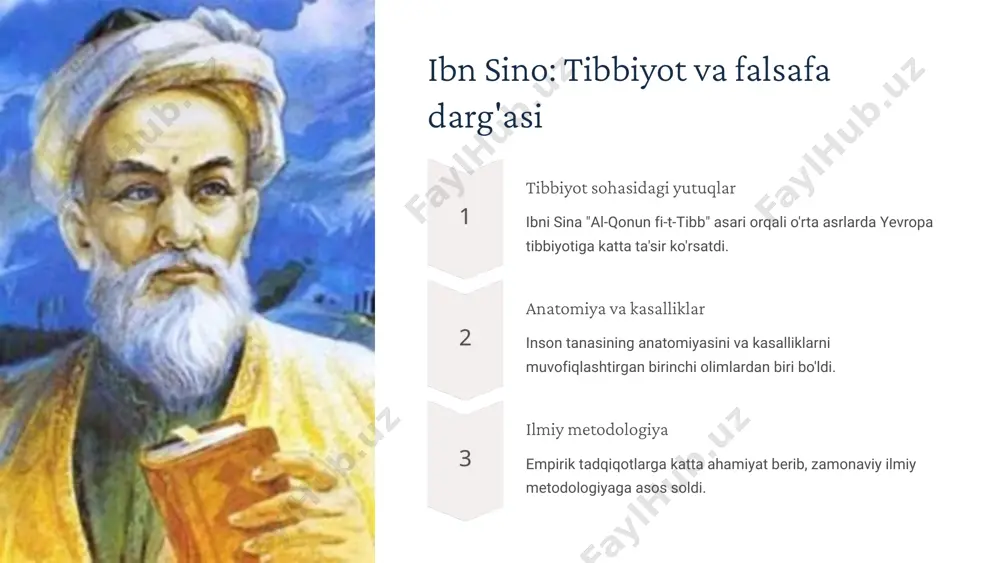 Ibn Sino: Tibbiyot va falsafa darg'asi

1

Tibbiyot sohasidagi yutuqlar

Ibni Sina "Al-Qonun fi-t-Tibb" asari orqali o'rta asrlarda Yevropa tibbiyotiga katta ta'sir ko'rsatdi.

2

Anatomiya va kasalliklar

Inson tanasining anatomiyasini va kasalliklarni muvofiqlashtirgan birinchi olimlardan biri bo'ldi.

3

Ilmiy metodologiya

Empirik tadqiqotlarga katta ahamiyat berib, zamonaviy ilmiy metodologiyaga asos soldi.

FaylHub.uz FaylHub.uz FaylHub.uz FaylHub.uz FaylHub.uz FaylHub.uz